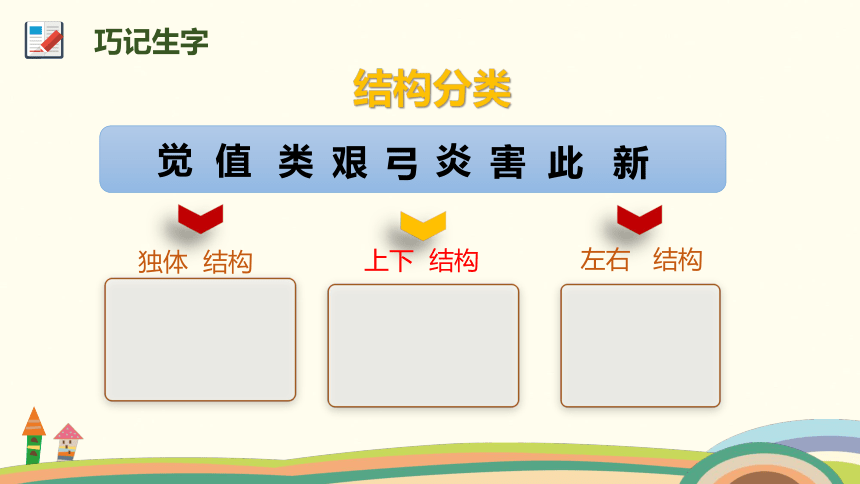 巧记生字

结构分类

觉 值 类 艰 弓 炎 害 此 新

独体 结构

上下 结构

左右 结构